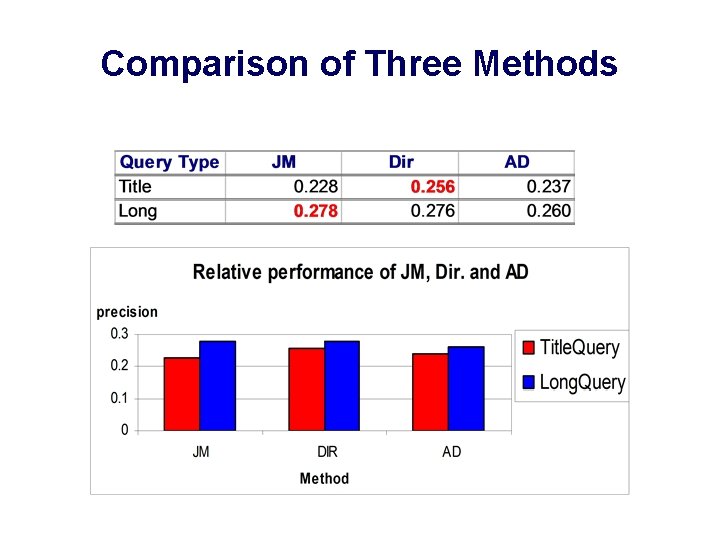 Comparison of Three Methods

| Query Type | JM | Dir | AD |
|---|---|---|---|
| Title | 0.228 | 0.256 | 0.237 |
| Long | 0.278 | 0.276 | 0.260 |

Relative performance of JM, Dir. and AD

precision

0.3
0.2
0.1
0

JM
DIR
AD

Method

TitleQuery
LongQuery